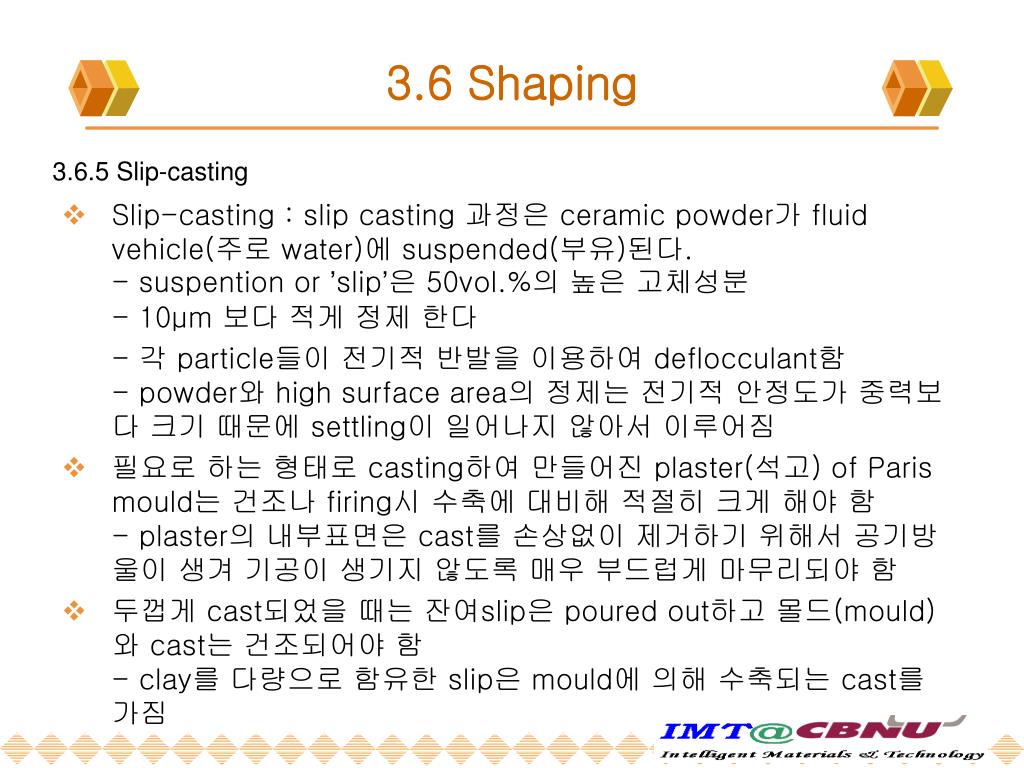 3.6 Shaping

3.6.5 Slip-casting

❖ Slip-casting : slip casting 과정은 ceramic powder가 fluid vehicle(주로 water)에 suspended(부유)된다.
- suspention or 'slip'은 50vol.%의 높은 고체성분
- 10μm 보다 적게 정제 한다

- 각 particle들이 전기적 반발을 이용하여 deflocculant함
- powder와 high surface area의 정제는 전기적 안정도가 중력보다 크기 때문에 settling이 일어나지 않아서 이루어짐

❖ 필요로 하는 형태로 casting하여 만들어진 plaster(석고) of Paris mould는 건조나 firing시 수축에 대비해 적절히 크게 해야 함
- plaster의 내부표면은 cast를 손상없이 제거하기 위해서 공기방울이 생겨 기공이 생기지 않도록 매우 부드럽게 마무리되야 함

❖ 두껍게 cast되었을 때는 잔여slip은 poured out하고 몰드(mould)와 cast는 건조되어야 함
- clay를 다량으로 함유한 slip은 mould에 의해 수축되는 cast를 가짐

IMT@CBNU
Intelligent Materials & Technology